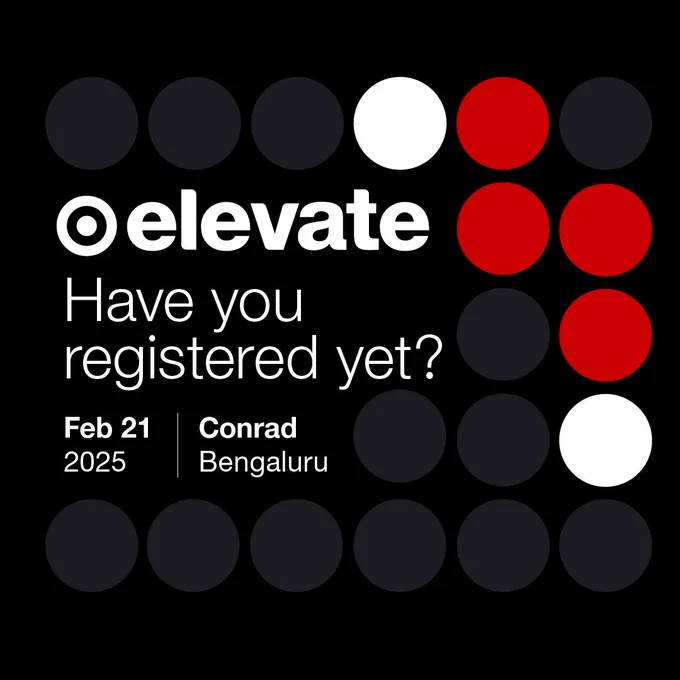 elevate

Have you registered yet?

Feb 21
2025

Conrad
Bengaluru